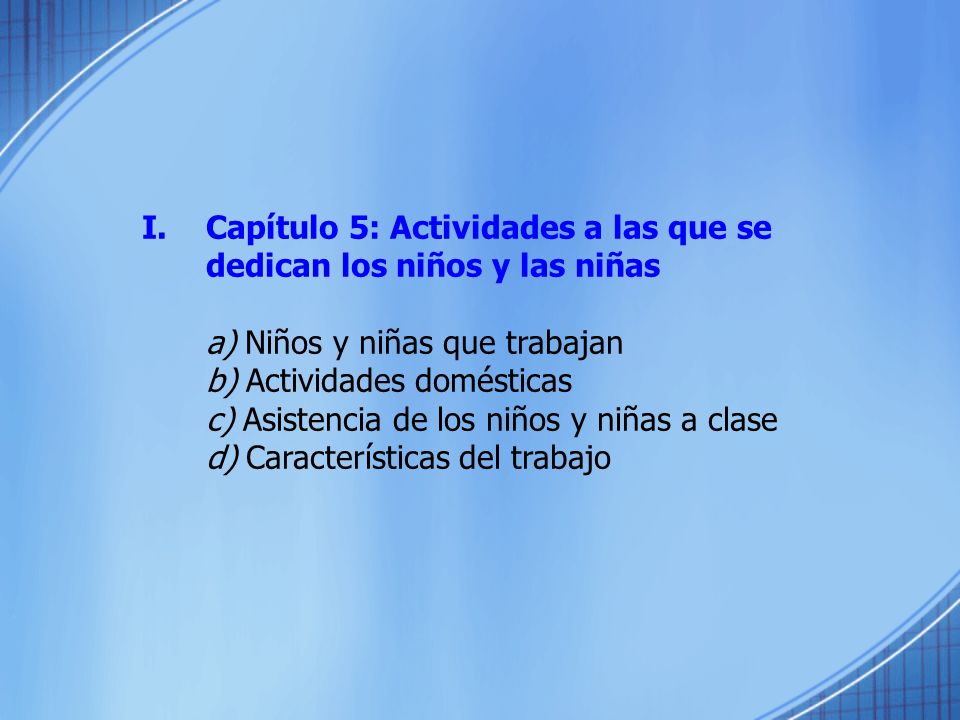 I. Capítulo 5: Actividades a las que se dedican los niños y las niñas

a) Niños y niñas que trabajan
b) Actividades domésticas
c) Asistencia de los niños y niñas a clase
d) Características del trabajo